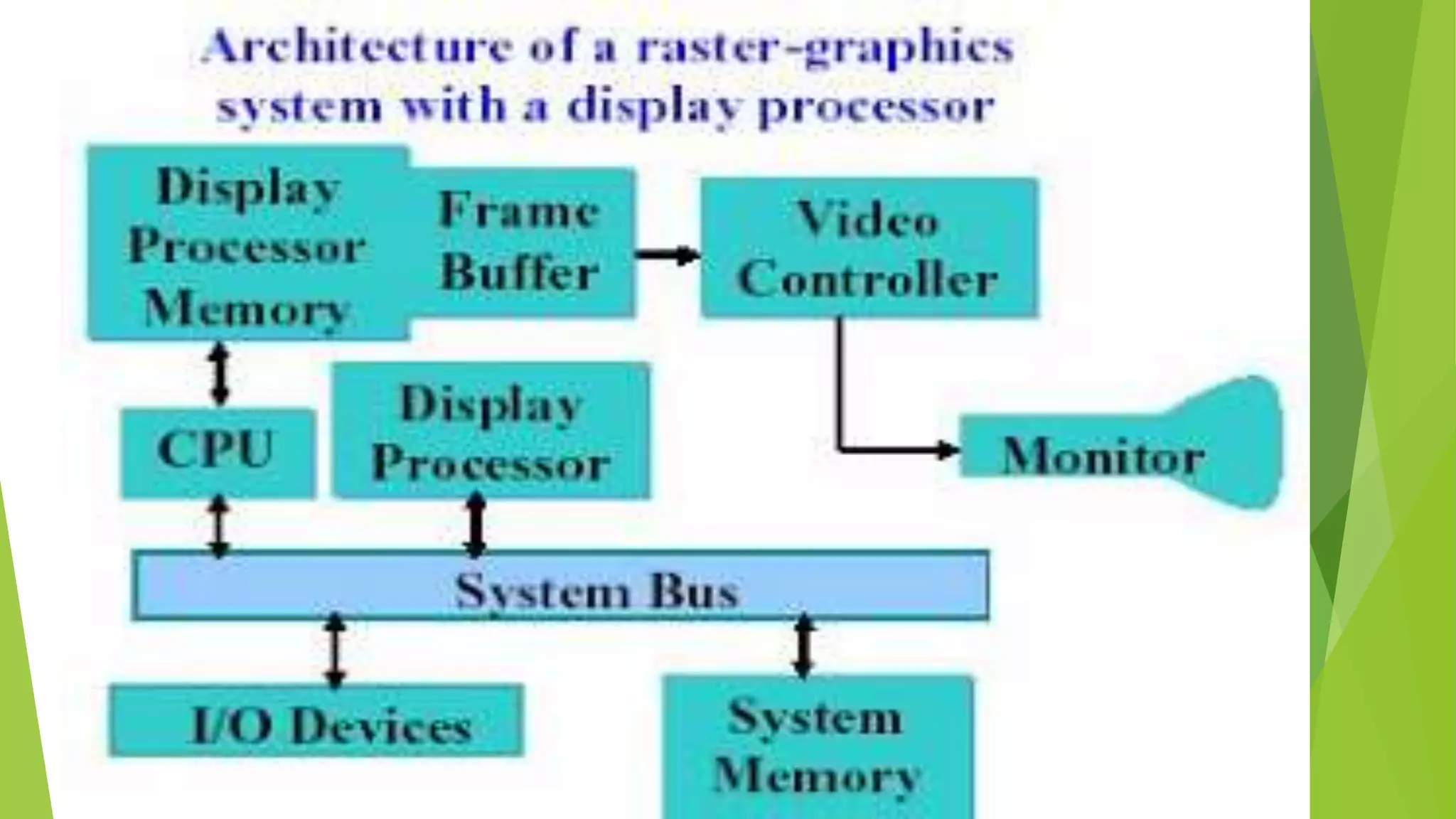 Architecture of a raster-graphics system with a display processor

Display Processor Memory

Frame Buffer

Video Controller

CPU

Display Processor

Monitor

System Bus

I/O Devices

System Memory